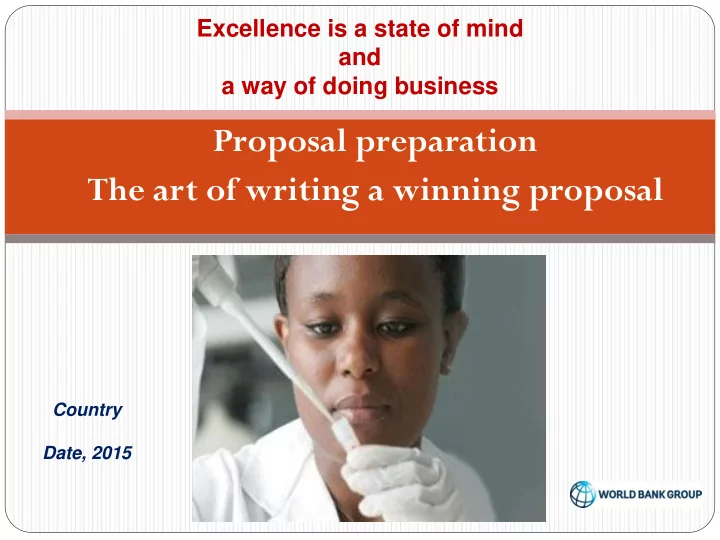 Excellence is a state of mind
and
a way of doing business

Proposal preparation
The art of writing a winning proposal

Country

Date, 2015

WORLD BANK GROUP